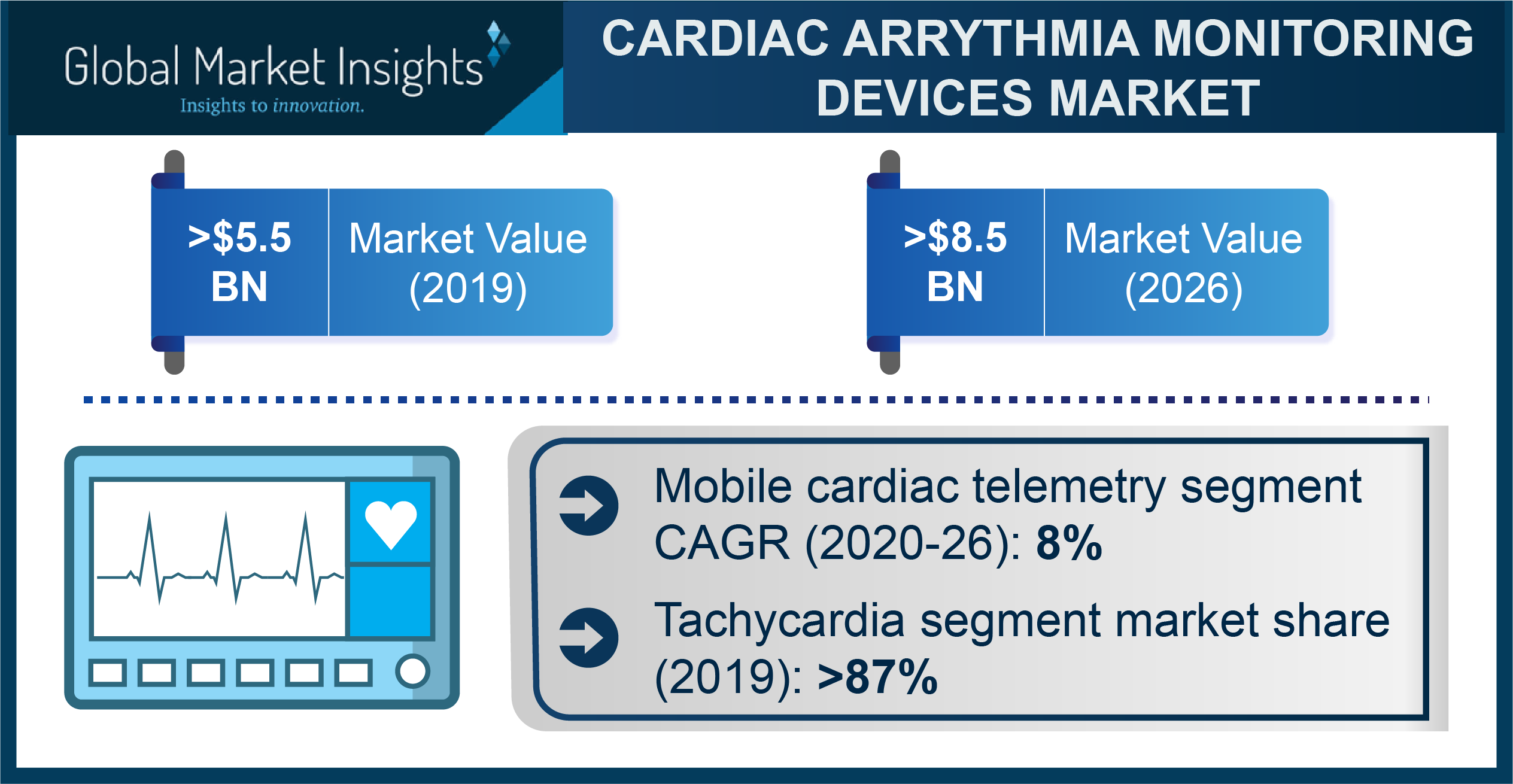 Global Market Insights
Insights to innovation.

CARDIAC ARRYTHMIA MONITORING DEVICES MARKET

>$5.5 BN

Market Value (2019)

>$8.5 BN

Market Value (2026)

Mobile cardiac telemetry segment CAGR (2020-26): 8%

Tachycardia segment market share (2019): >87%